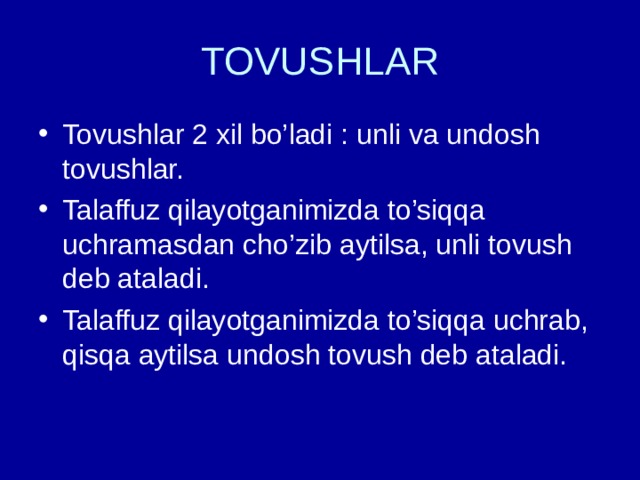 TOVUSHLAR

• Tovushlar 2 xil bo’ladi : unli va undosh tovushlar.

• Talaffuz qilayotganimizda to’siqqa uchramasdan cho’zib aytilsa, unli tovush deb ataladi.

• Talaffuz qilayotganimizda to’siqqa uchrab, qisqa aytilsa undosh tovush deb ataladi.